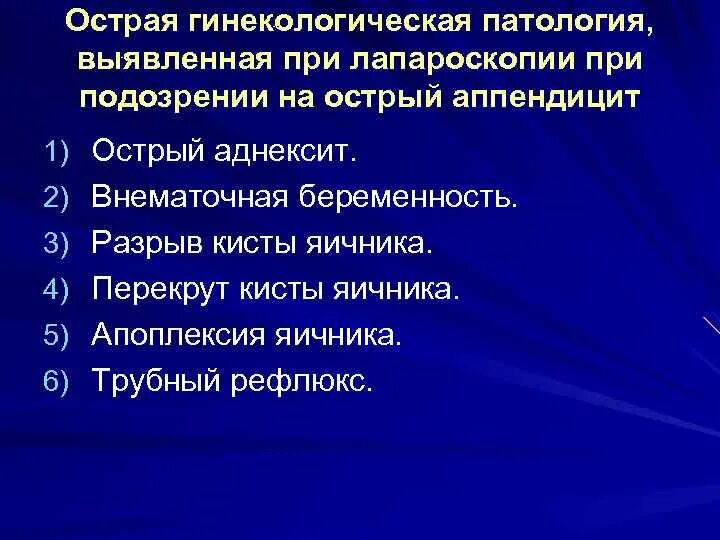 Острая гинекологическая патология, выявленная при лапароскопии при подозрении на острый аппендицит

1) Острый аднексит.
2) Внематочная беременность.
3) Разрыв кисты яичника.
4) Перекрут кисты яичника.
5) Апоплексия яичника.
6) Трубный рефлюкс.